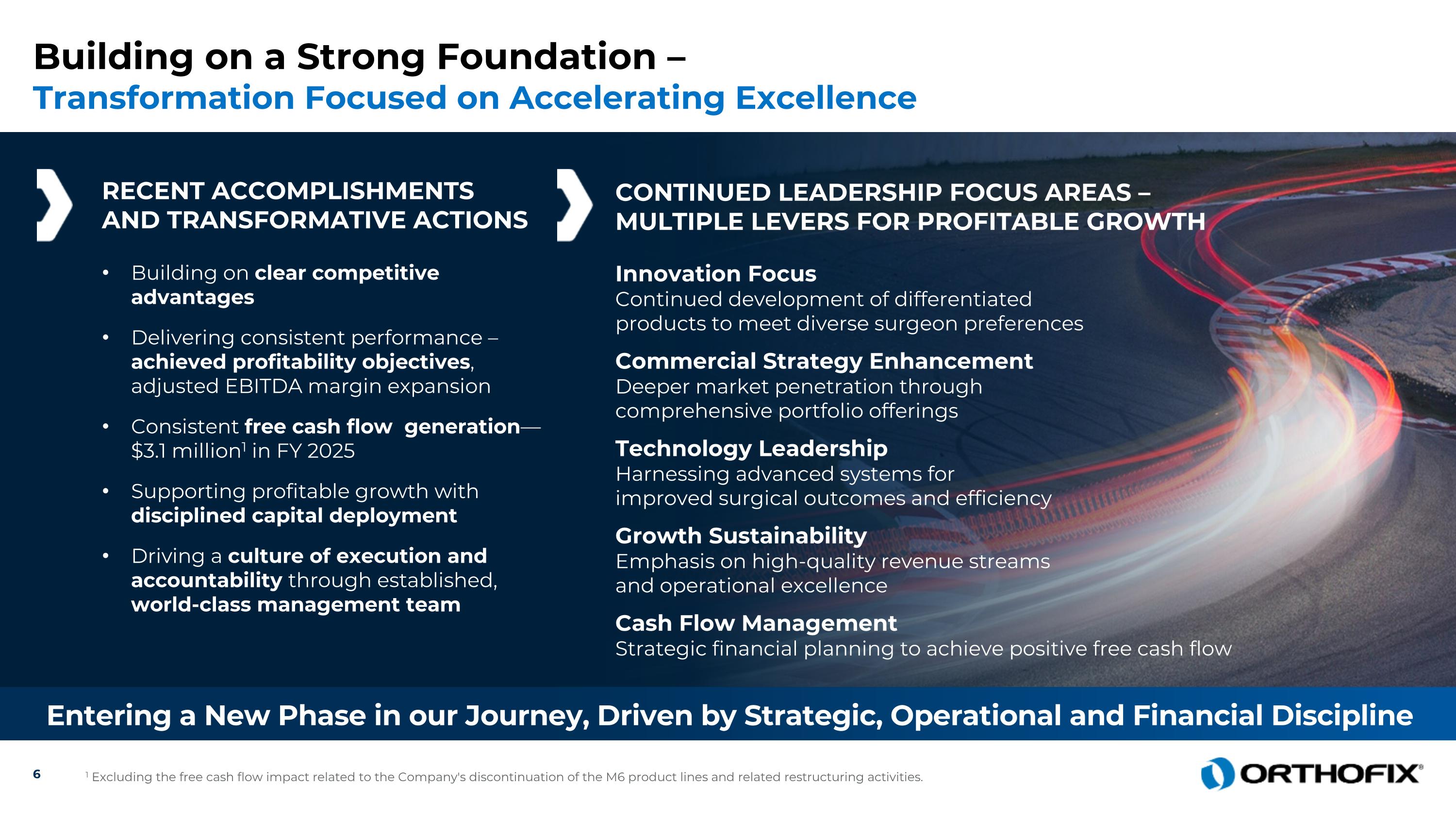 Building on a Strong Foundation –
Transformation Focused on Accelerating Excellence

RECENT ACCOMPLISHMENTS AND TRANSFORMATIVE ACTIONS

• Building on clear competitive advantages
• Delivering consistent performance – achieved profitability objectives, adjusted EBITDA margin expansion
• Consistent free cash flow generation— \$3.1 million$^1$ in FY 2025
• Supporting profitable growth with disciplined capital deployment
• Driving a culture of execution and accountability through established, world-class management team

CONTINUED LEADERSHIP FOCUS AREAS – MULTIPLE LEVERS FOR PROFITABLE GROWTH

Innovation Focus
Continued development of differentiated products to meet diverse surgeon preferences

Commercial Strategy Enhancement
Deeper market penetration through comprehensive portfolio offerings

Technology Leadership
Harnessing advanced systems for improved surgical outcomes and efficiency

Growth Sustainability
Emphasis on high-quality revenue streams and operational excellence

Cash Flow Management
Strategic financial planning to achieve positive free cash flow

Entering a New Phase in our Journey, Driven by Strategic, Operational and Financial Discipline

6

$^1$ Excluding the free cash flow impact related to the Company's discontinuation of the M6 product lines and related restructuring activities.

ORTHOFIX®